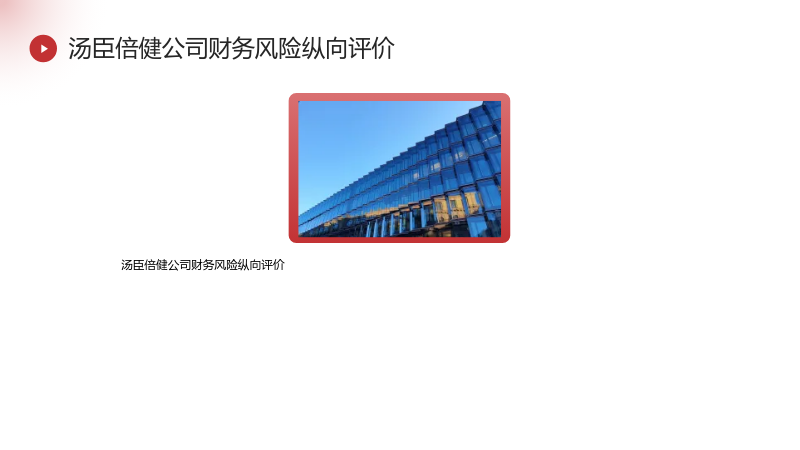 汤臣倍健公司财务风险纵向评价

汤臣倍健公司财务风险纵向评价